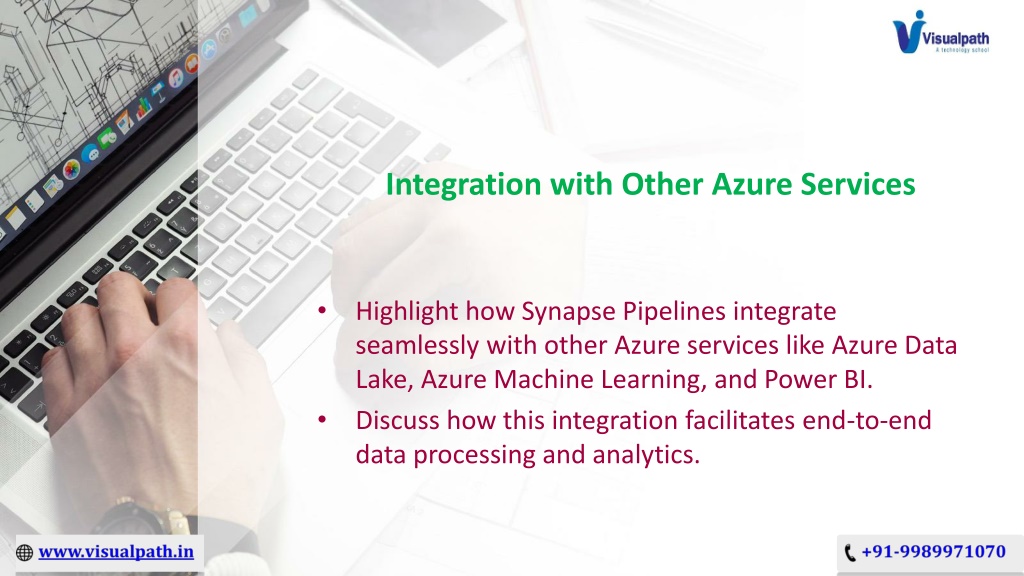 Visualpath
A technology school

Integration with Other Azure Services

• Highlight how Synapse Pipelines integrate seamlessly with other Azure services like Azure Data Lake, Azure Machine Learning, and Power BI.
• Discuss how this integration facilitates end-to-end data processing and analytics.

www.visualpath.in

+91-9989971070